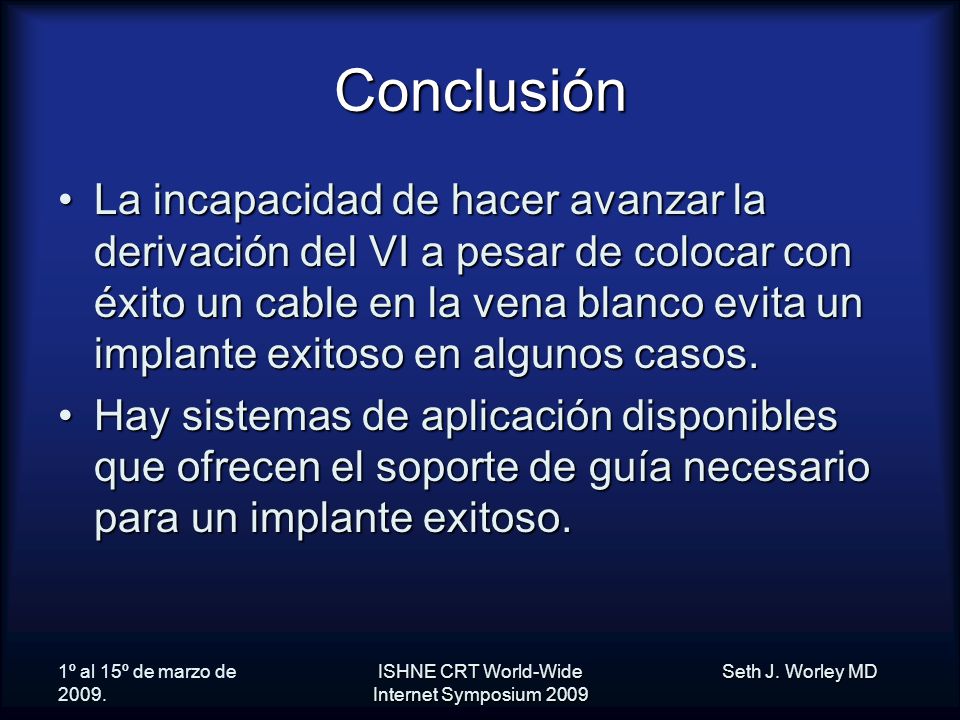 Conclusión

• La incapacidad de hacer avanzar la derivación del VI a pesar de colocar con éxito un cable en la vena blanco evita un implante exitoso en algunos casos.

• Hay sistemas de aplicación disponibles que ofrecen el soporte de guía necesario para un implante exitoso.

1º al 15º de marzo de 2009.

ISHNE CRT World-Wide Internet Symposium 2009

Seth J. Worley MD